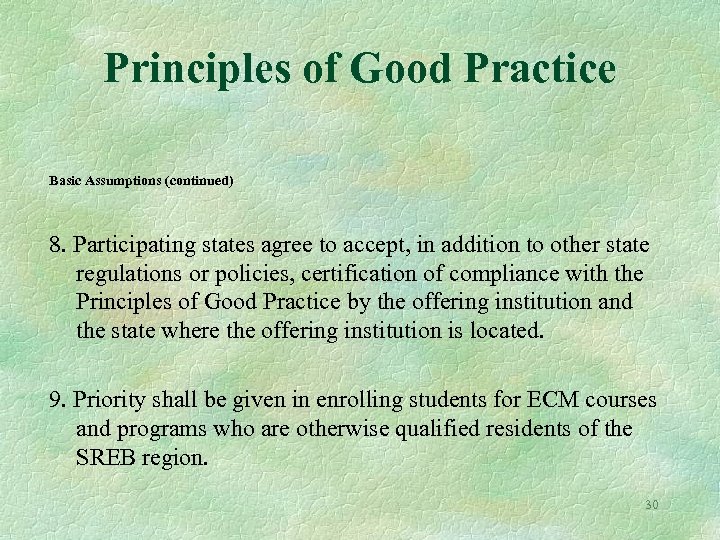 Principles of Good Practice

Basic Assumptions (continued)

8. Participating states agree to accept, in addition to other state regulations or policies, certification of compliance with the Principles of Good Practice by the offering institution and the state where the offering institution is located.

9. Priority shall be given in enrolling students for ECM courses and programs who are otherwise qualified residents of the SREB region.

30